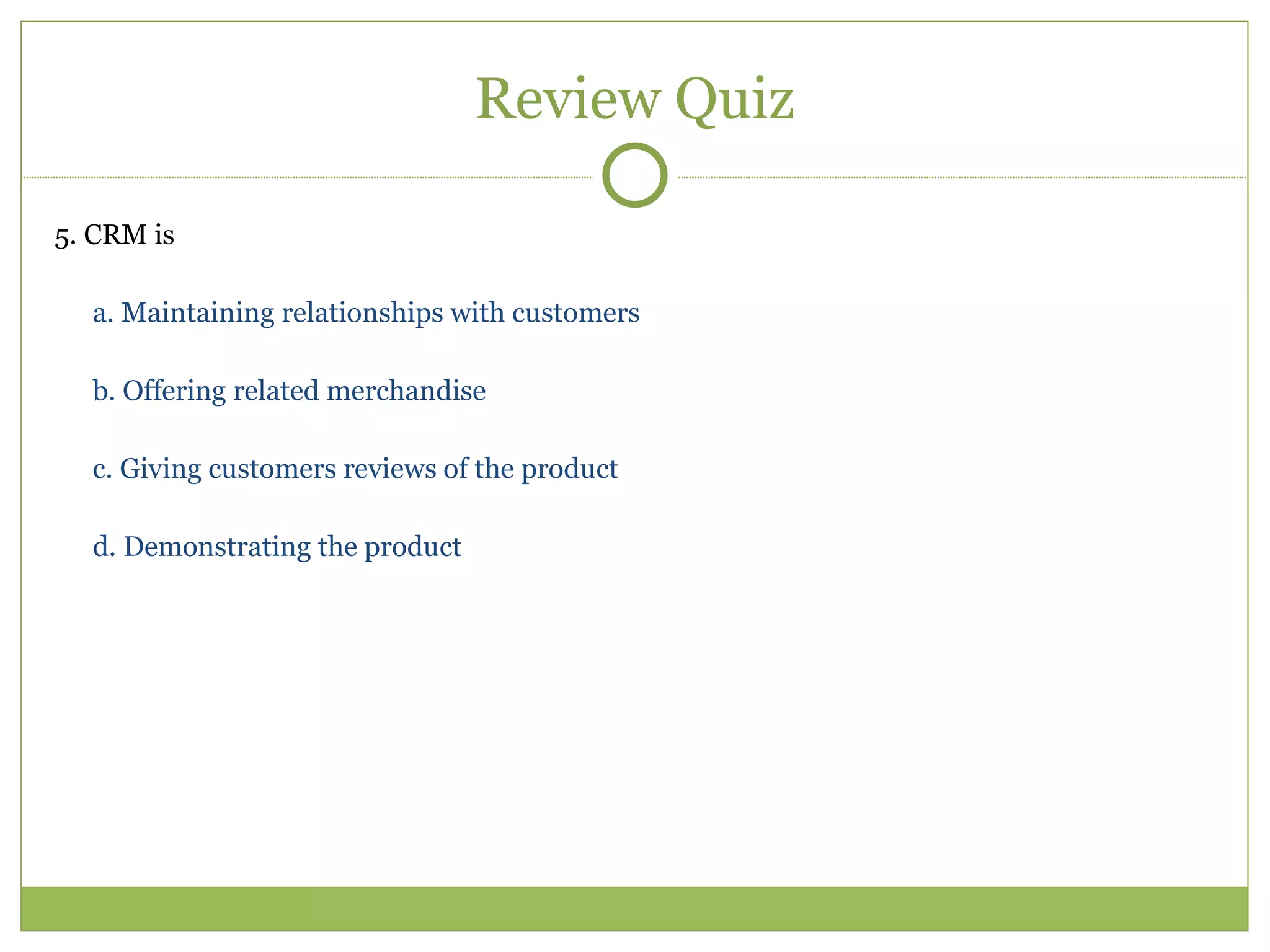 Review Quiz

5. CRM is

a. Maintaining relationships with customers

b. Offering related merchandise

c. Giving customers reviews of the product

d. Demonstrating the product